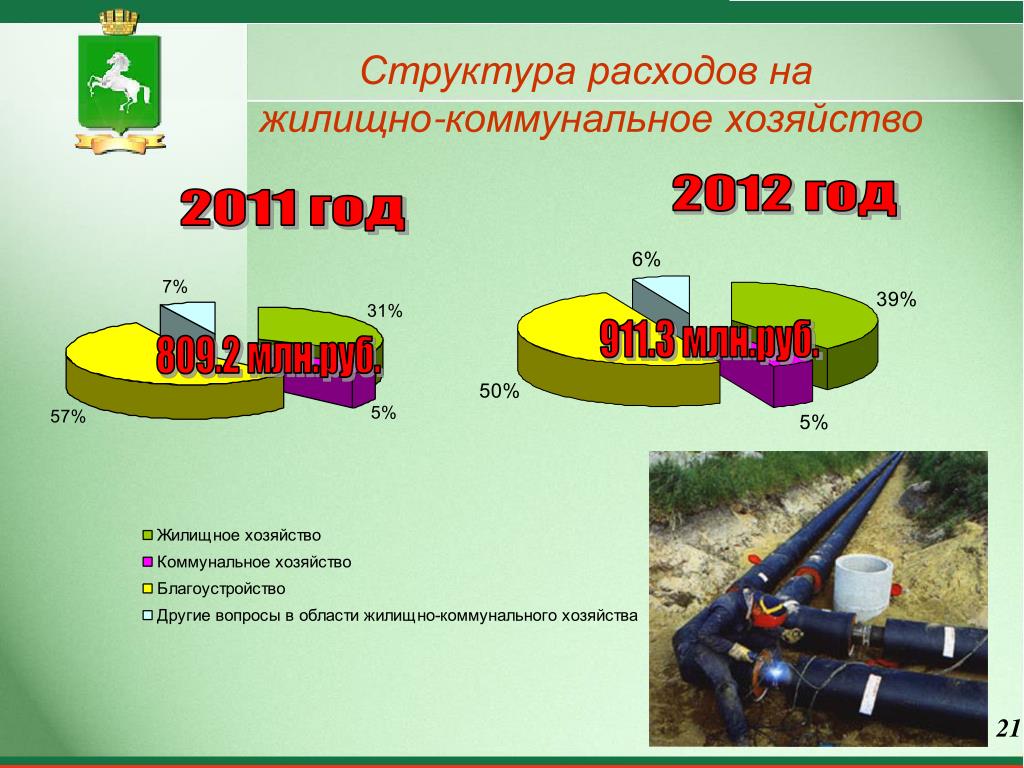 Структура расходов на жилищно-коммунальное хозяйство

2011 год

7%

31%

809.2 млн.руб.

57%

5%

2012 год

6%

39%

911.3 млн.руб.

50%

5%

Жилищное хозяйство
Коммунальное хозяйство
Благоустройство
Другие вопросы в области жилищно-коммунального хозяйства

21